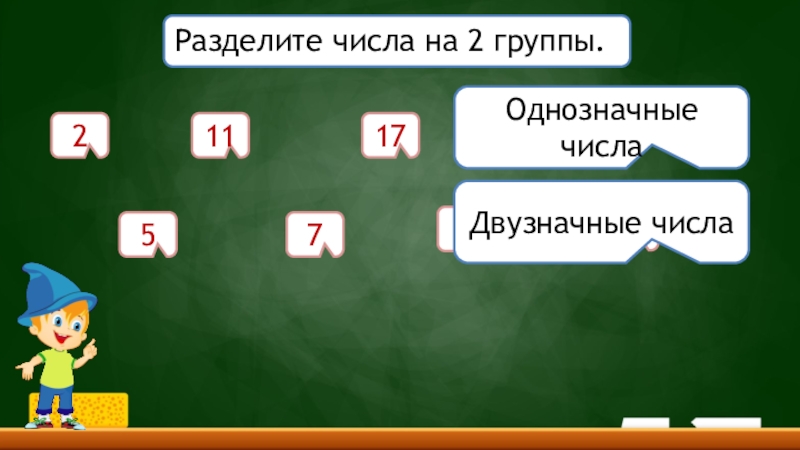 Разделите числа на 2 группы.

2

11

17

Однозначные числа

5

7

Двузначные числа